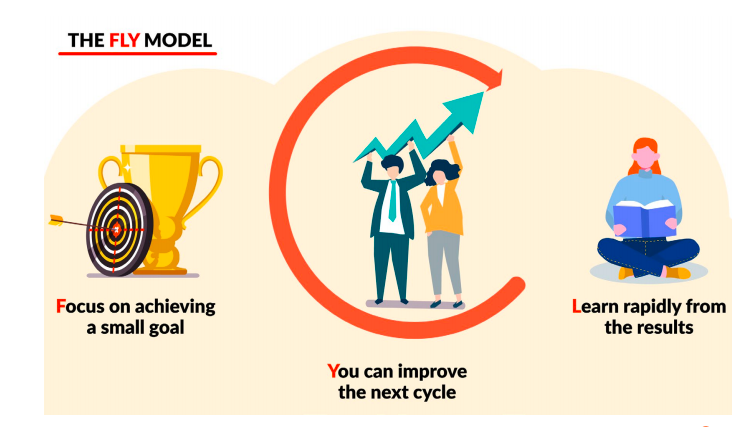 THE FLY MODEL

Focus on achieving a small goal

You can improve the next cycle

Learn rapidly from the results